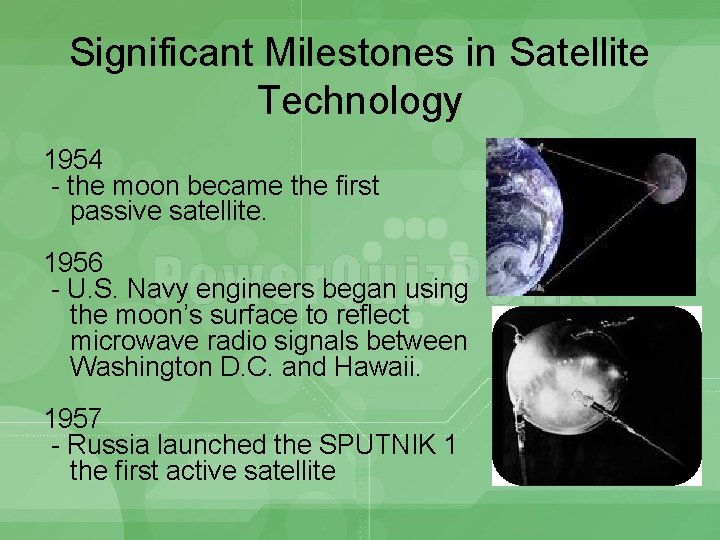 Significant Milestones in Satellite Technology

1954
- the moon became the first passive satellite.

1956
- U.S. Navy engineers began using the moon's surface to reflect microwave radio signals between Washington D.C. and Hawaii.

1957
- Russia launched the SPUTNIK 1 the first active satellite

PowerQuizPoint